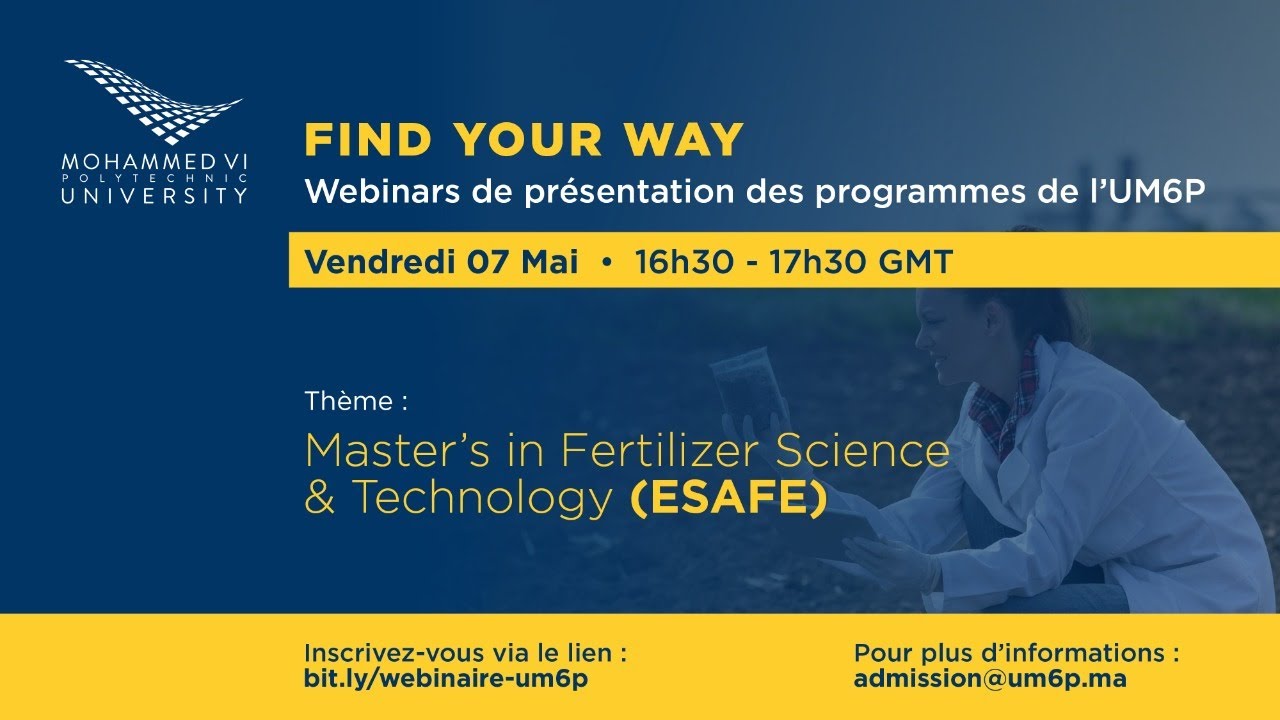 MOHAMMED VI
POLYTECHNIC
UNIVERSITY

FIND YOUR WAY
Webinars de présentation des programmes de l'UM6P

Vendredi 07 Mai • 16h30 - 17h30 GMT

Thème :
Master's in Fertilizer Science & Technology (ESAFE)

Inscrivez-vous via le lien :
bit.ly/webinaire-um6p

Pour plus d'informations :
admission@um6p.ma